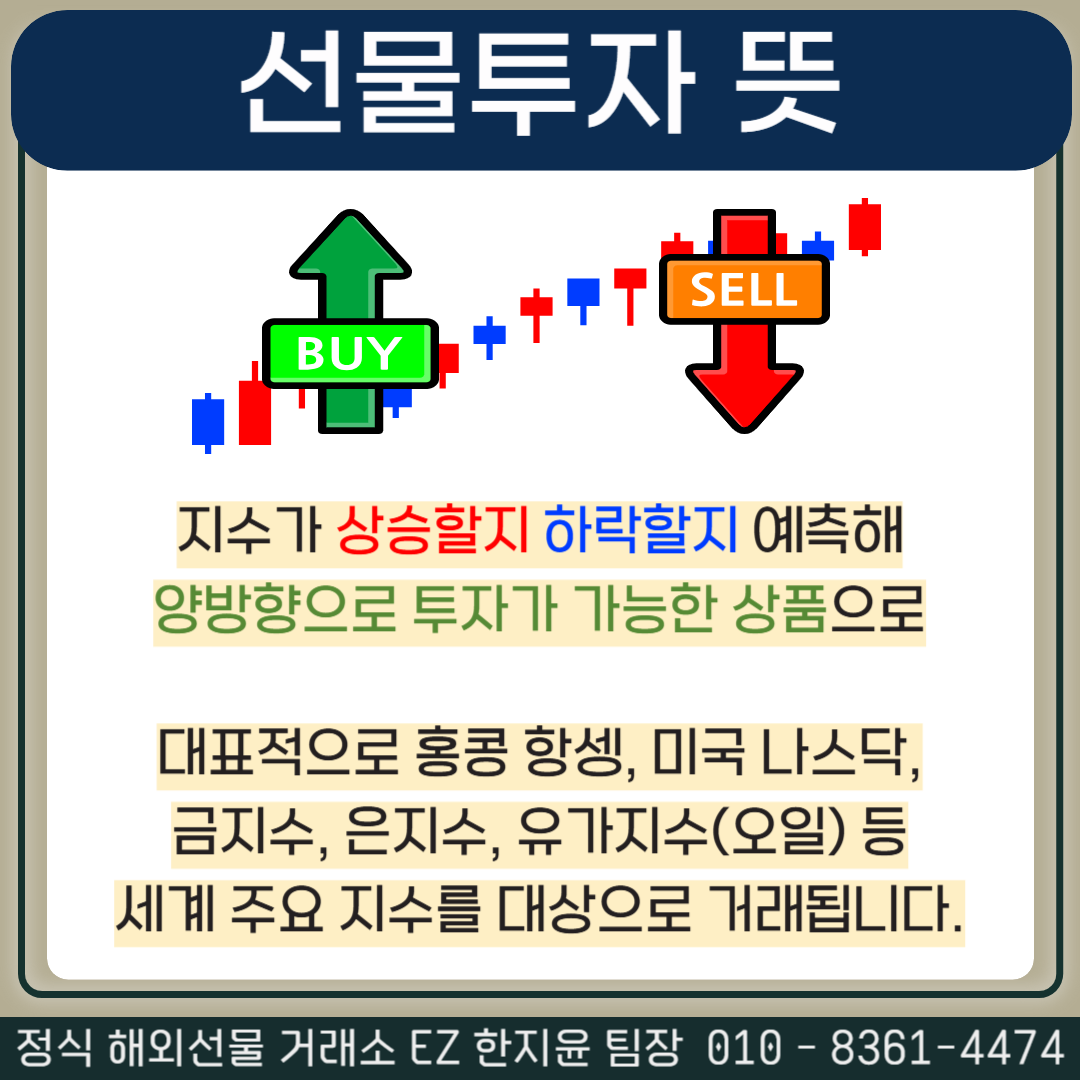 선물투자 뜻

BUY

SELL

지수가 상승할지 하락할지 예측해
양방향으로 투자가 가능한 상품으로

대표적으로 홍콩 항셍, 미국 나스닥,
금지수, 은지수, 유가지수(오일) 등
세계 주요 지수를 대상으로 거래됩니다.

정식 해외선물 거래소 EZ 한지윤 팀장 010 - 8361-4474